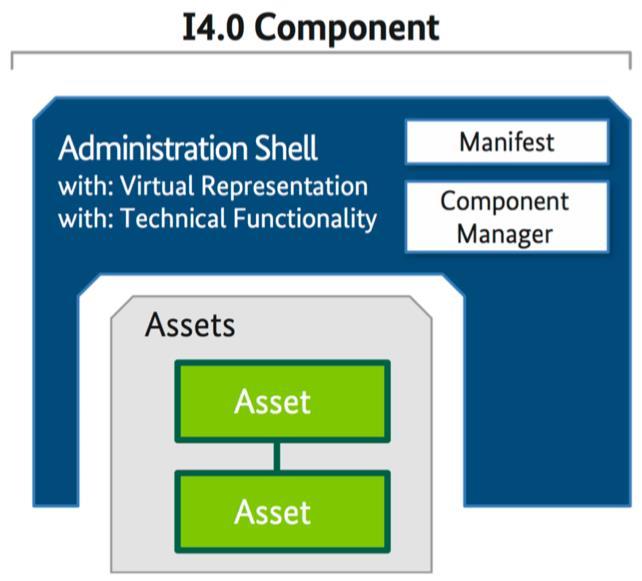 I4.0 Component

Administration Shell
with: Virtual Representation
with: Technical Functionality

Manifest

Component Manager

Assets

Asset

Asset